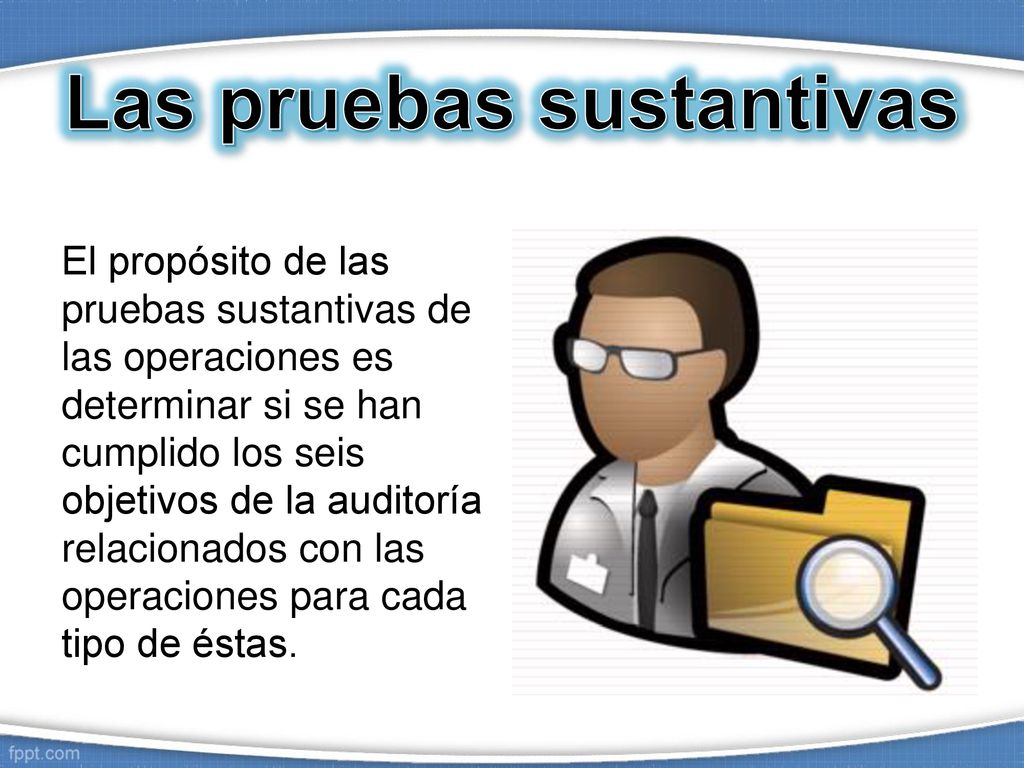 Las pruebas sustantivas

El propósito de las pruebas sustantivas de las operaciones es determinar si se han cumplido los seis objetivos de la auditoría relacionados con las operaciones para cada tipo de éstas.

fppt.com